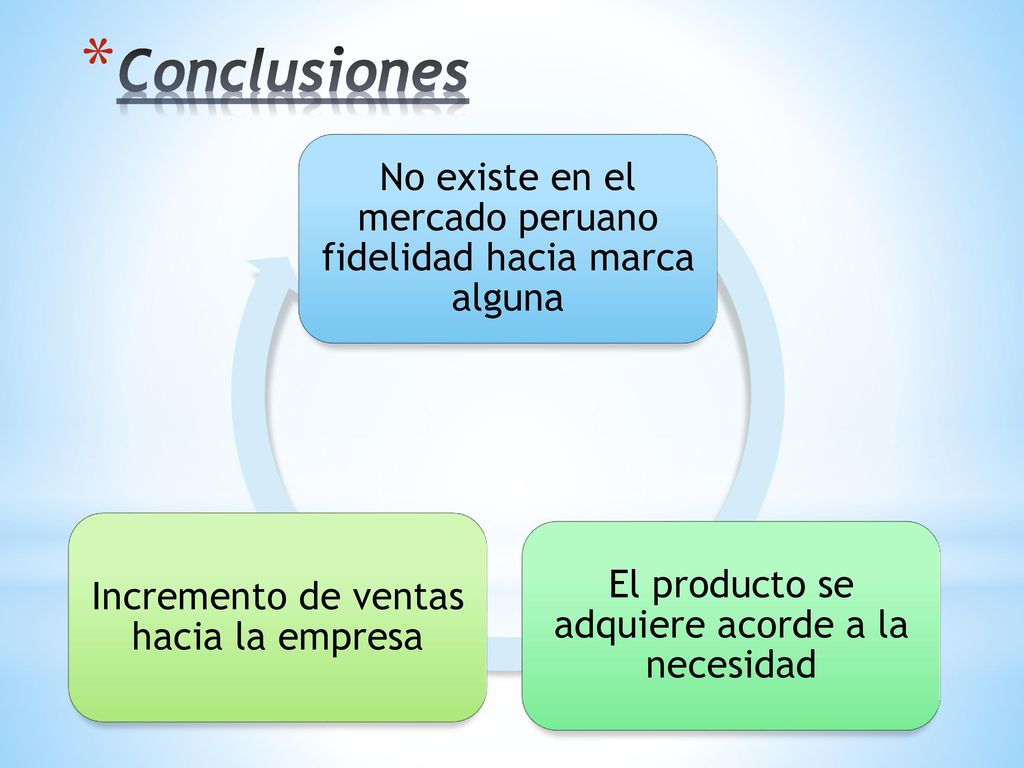 *Conclusiones

No existe en el mercado peruano fidelidad hacia marca alguna

El producto se adquiere acorde a la necesidad

Incremento de ventas hacia la empresa